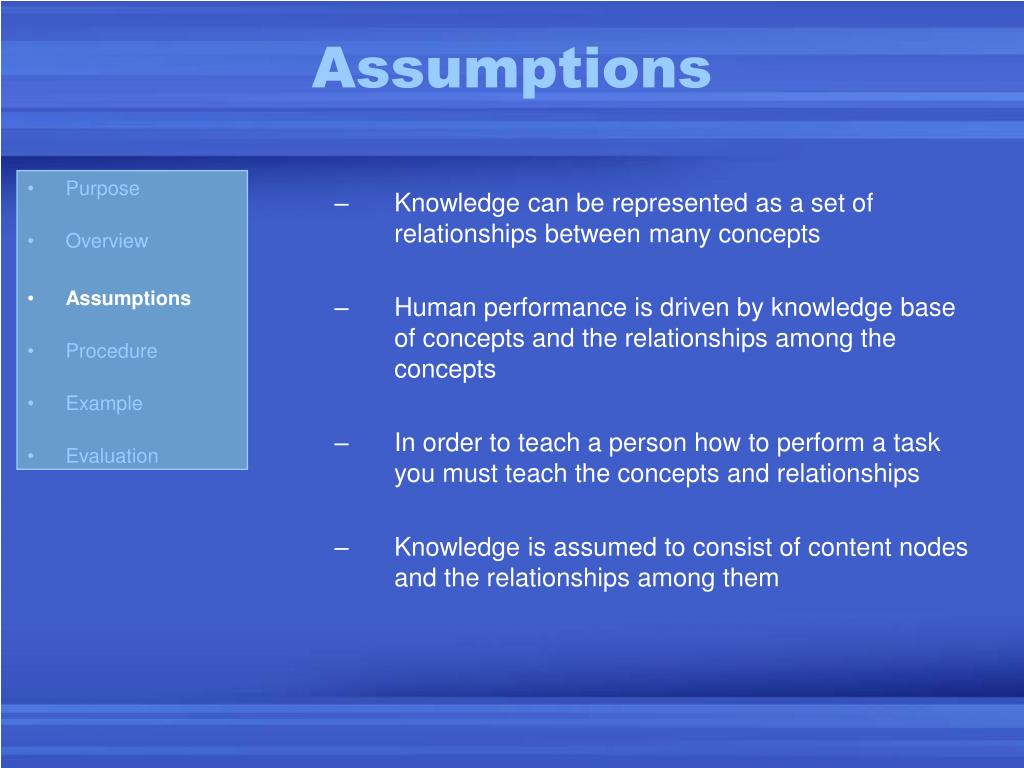 Assumptions

• Purpose
• Overview
• Assumptions
• Procedure
• Example
• Evaluation

– Knowledge can be represented as a set of relationships between many concepts

– Human performance is driven by knowledge base of concepts and the relationships among the concepts

– In order to teach a person how to perform a task you must teach the concepts and relationships

– Knowledge is assumed to consist of content nodes and the relationships among them